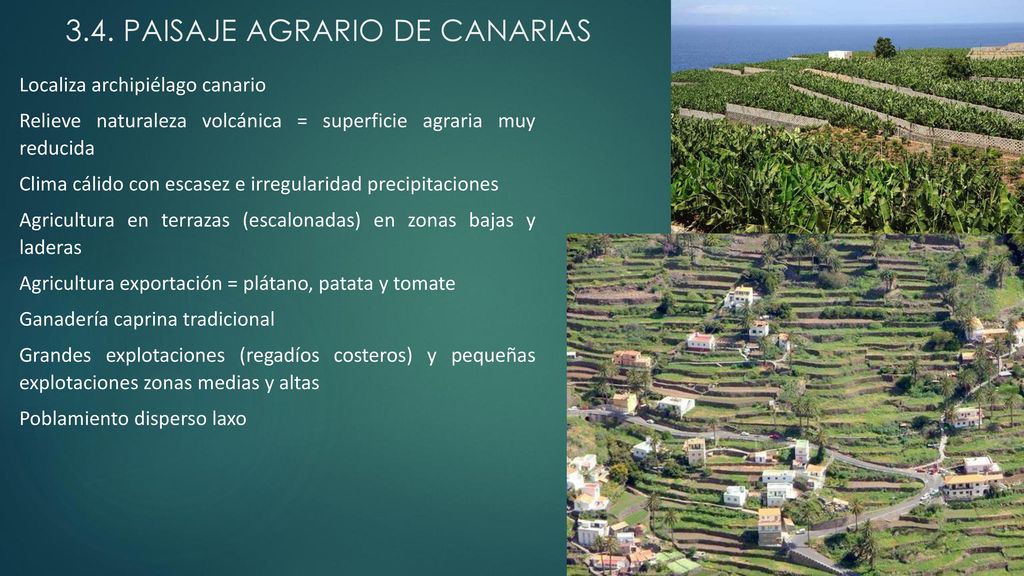 3.4. PAISAJE AGRARIO DE CANARIAS

Localiza archipiélago canario

Relieve naturaleza volcánica = superficie agraria muy reducida

Clima cálido con escasez e irregularidad precipitaciones

Agricultura en terrazas (escalonadas) en zonas bajas y laderas

Agricultura exportación = plátano, patata y tomate

Ganadería caprina tradicional

Grandes explotaciones (regadíos costeros) y pequeñas explotaciones zonas medias y altas

Poblamiento disperso laxo